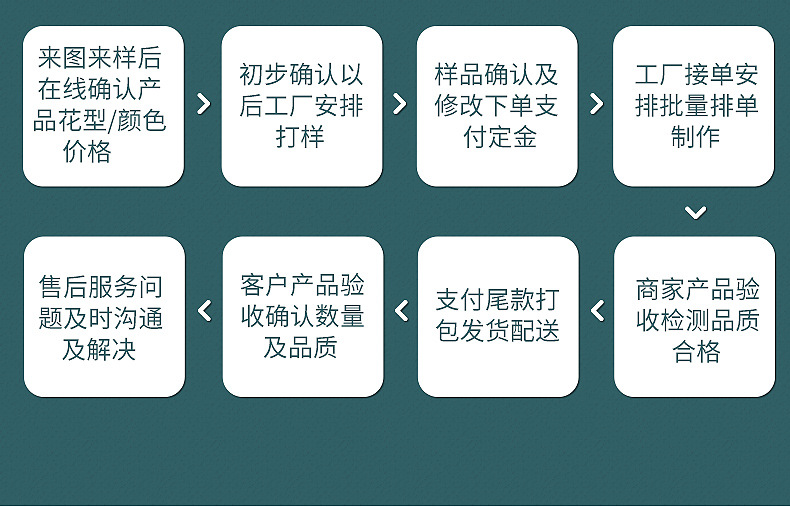 来图来样后在线确认产品花型/颜色价格

初步确认以后工厂安排打样

样品确认及修改下单支付定金

工厂接单安排批量排单制作

商家产品验收检测品质合格

支付尾款打包发货配送

客户产品验收确认数量及品质

售后服务问题及时沟通及解决